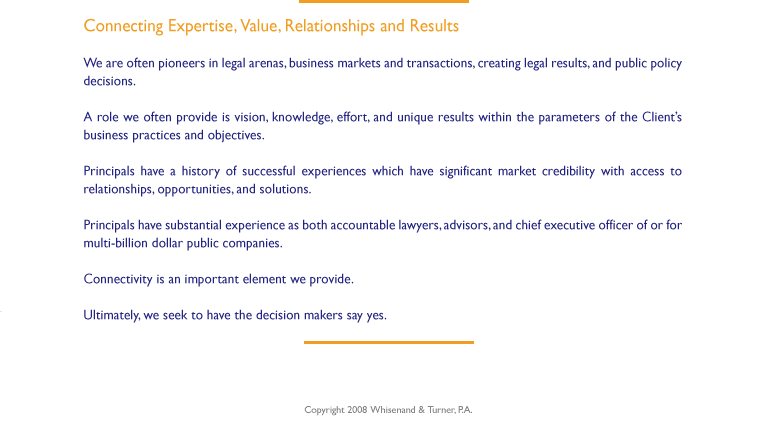 Connecting Expertise, Value, Relationships and Results

We are often pioneers in legal arenas, business markets and transactions, creating legal results, and public policy decisions.

A role we often provide is vision, knowledge, effort, and unique results within the parameters of the Client's business practices and objectives.

Principals have a history of successful experiences which have significant market credibility with access to relationships, opportunities, and solutions.

Principals have substantial experience as both accountable lawyers, advisors, and chief executive officer of or for multi-billion dollar public companies.

Connectivity is an important element we provide.

Ultimately, we seek to have the decision makers say yes.

Copyright 2008 Whisenand & Turner, P.A.